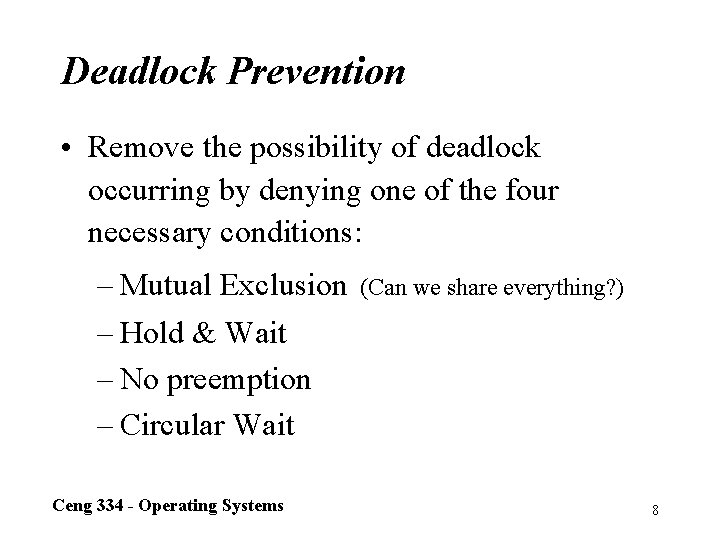 Deadlock Prevention

• Remove the possibility of deadlock occurring by denying one of the four necessary conditions:

– Mutual Exclusion (Can we share everything?)
– Hold & Wait
– No preemption
– Circular Wait

Ceng 334 - Operating Systems

8